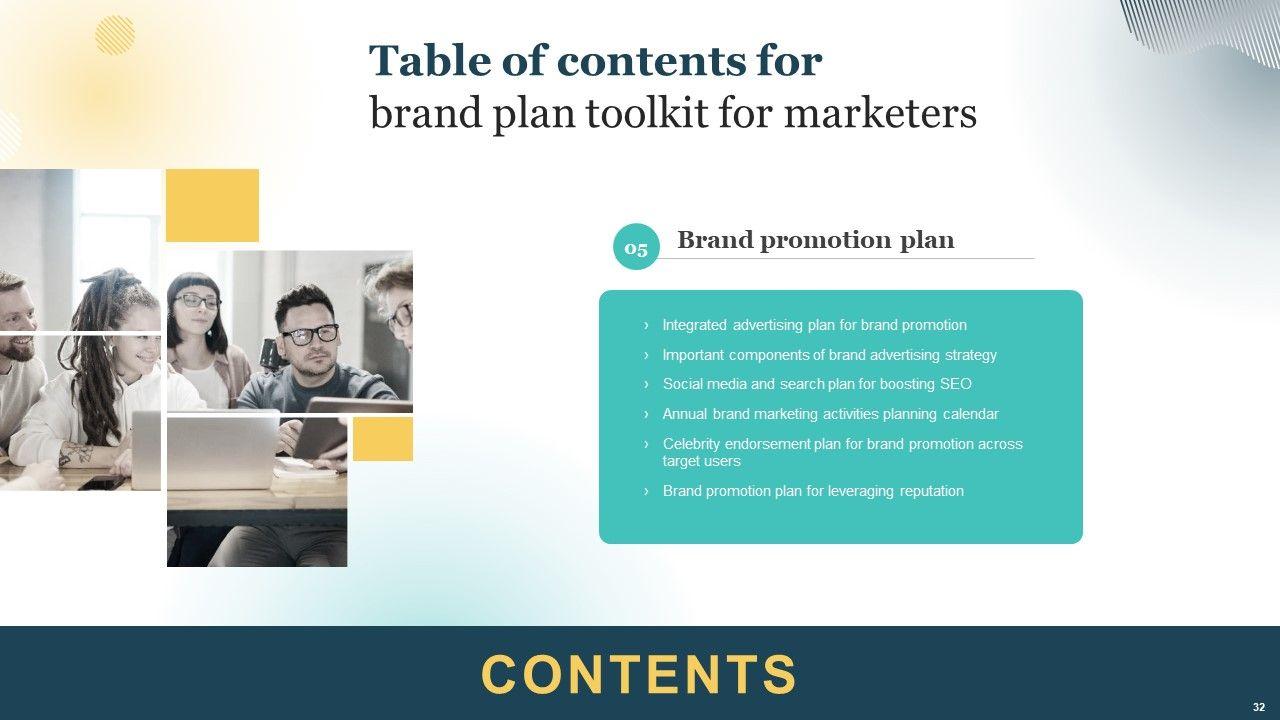 Table of contents for
brand plan toolkit for marketers

05 Brand promotion plan

› Integrated advertising plan for brand promotion
› Important components of brand advertising strategy
› Social media and search plan for boosting SEO
› Annual brand marketing activities planning calendar
› Celebrity endorsement plan for brand promotion across target users
› Brand promotion plan for leveraging reputation

CONTENTS

32